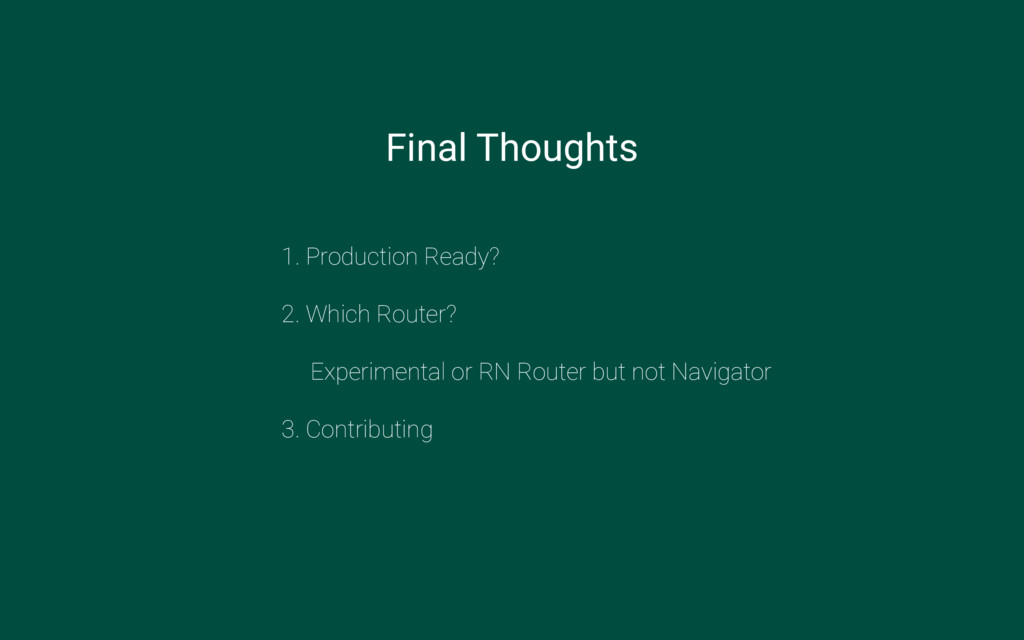 Final Thoughts

1. Production Ready?

2. Which Router?

Experimental or RN Router but not Navigator

3. Contributing